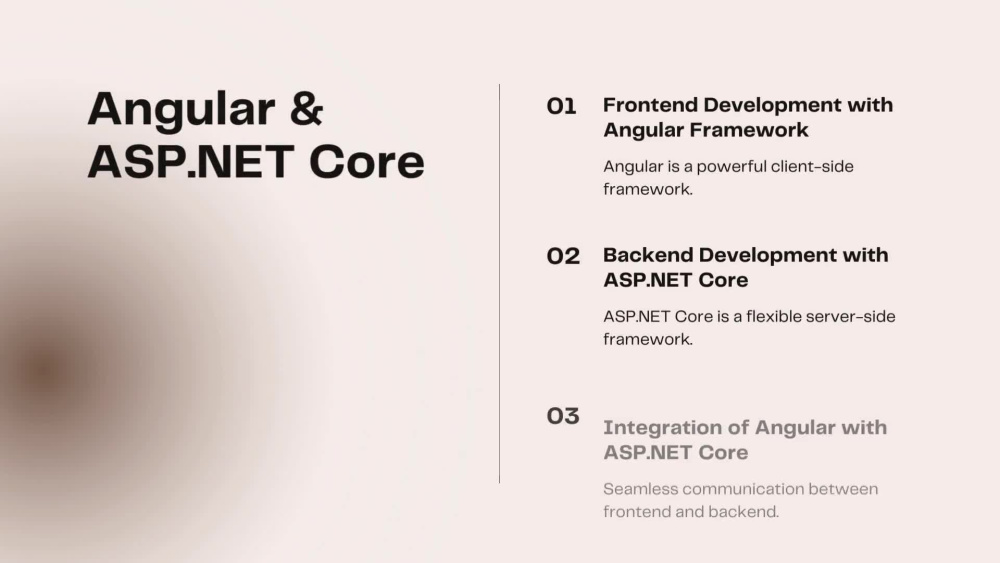 Angular & ASP.NET Core

01 Frontend Development with Angular Framework

Angular is a powerful client-side framework.

02 Backend Development with ASP.NET Core

ASP.NET Core is a flexible server-side framework.

03 Integration of Angular with ASP.NET Core

Seamless communication between frontend and backend.